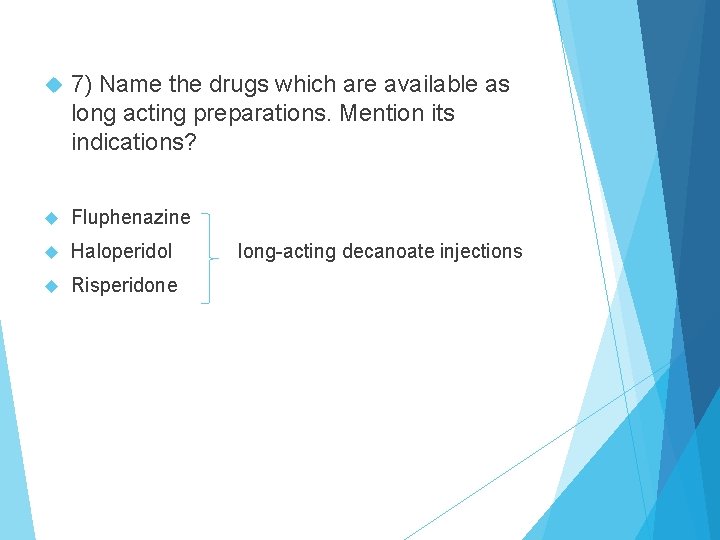 7) Name the drugs which are available as long acting preparations. Mention its indications?

Fluphenazine
Haloperidol
Risperidone

long-acting decanoate injections